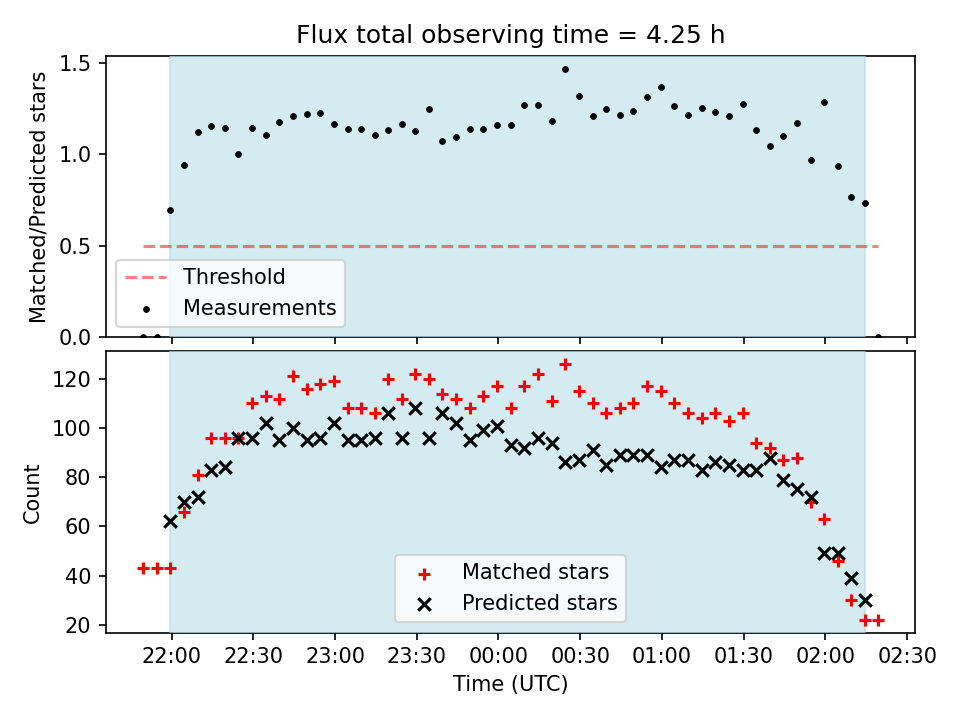 Flux total observing time = 4.25 h

Matched/Predicted stars

1.5
1.0
0.5
0.0

Threshold
Measurements

Count

120
100
80
60
40
20

Matched stars
Predicted stars

22:00
22:30
23:00
23:30
00:00
00:30
01:00
01:30
02:00
02:30

Time (UTC)